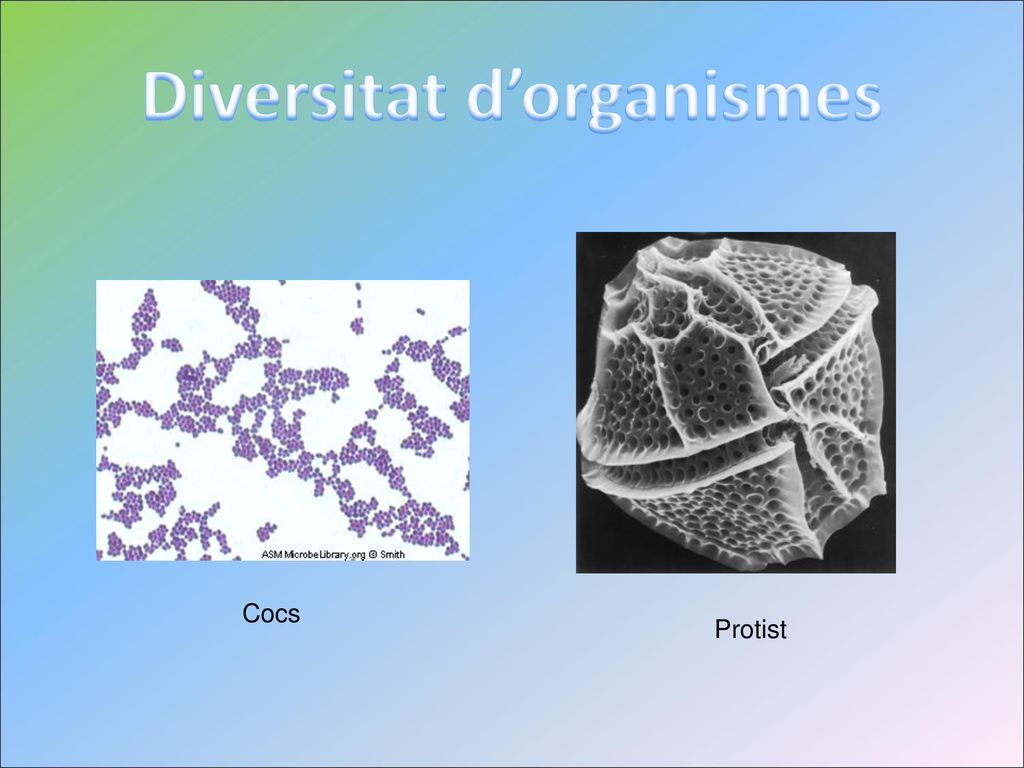 Diversitat d’organismes

ASM MicrobeLibrary.org © Smith

Cocs

Protist